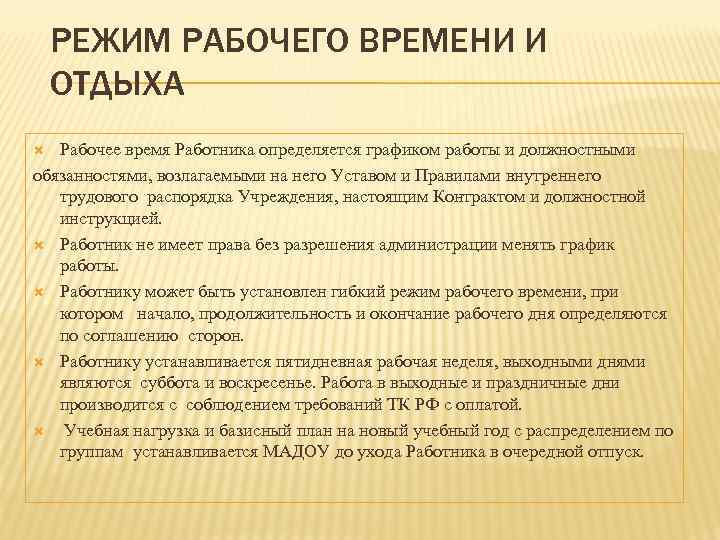 РЕЖИМ РАБОЧЕГО ВРЕМЕНИ И ОТДЫХА

Рабочее время Работника определяется графиком работы и должностными обязанностями, возлагаемыми на него Уставом и Правилами внутреннего трудового распорядка Учреждения, настоящим Контрактом и должностной инструкцией.

Работник не имеет права без разрешения администрации менять график работы.

Работнику может быть установлен гибкий режим рабочего времени, при котором начало, продолжительность и окончание рабочего дня определяются по соглашению сторон.

Работнику устанавливается пятидневная рабочая неделя, выходными днями являются суббота и воскресенье. Работа в выходные и праздничные дни производится с соблюдением требований ТК РФ с оплатой.

Учебная нагрузка и базисный план на новый учебный год с распределением по группам устанавливается МАДОУ до ухода Работника в очередной отпуск.